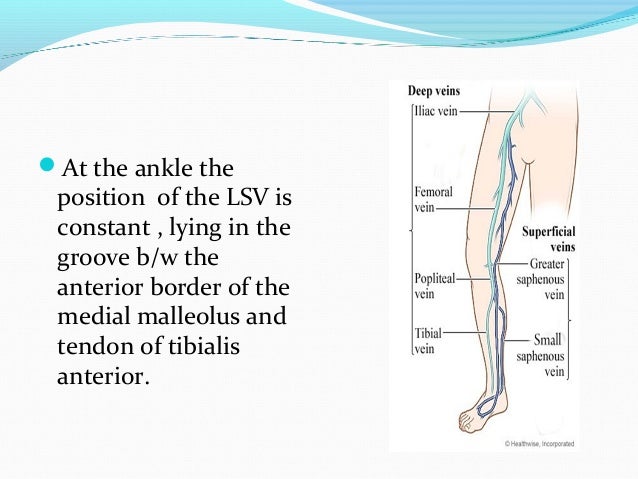 At the ankle the position of the LSV is constant , lying in the groove b/w the anterior border of the medial malleolus and tendon of tibialis anterior.

Deep veins
Iliac vein
Femoral vein
Popliteal vein
Tibial vein
Superficial veins
Greater saphenous vein
Small saphenous vein
© Healthwise, Incorporated